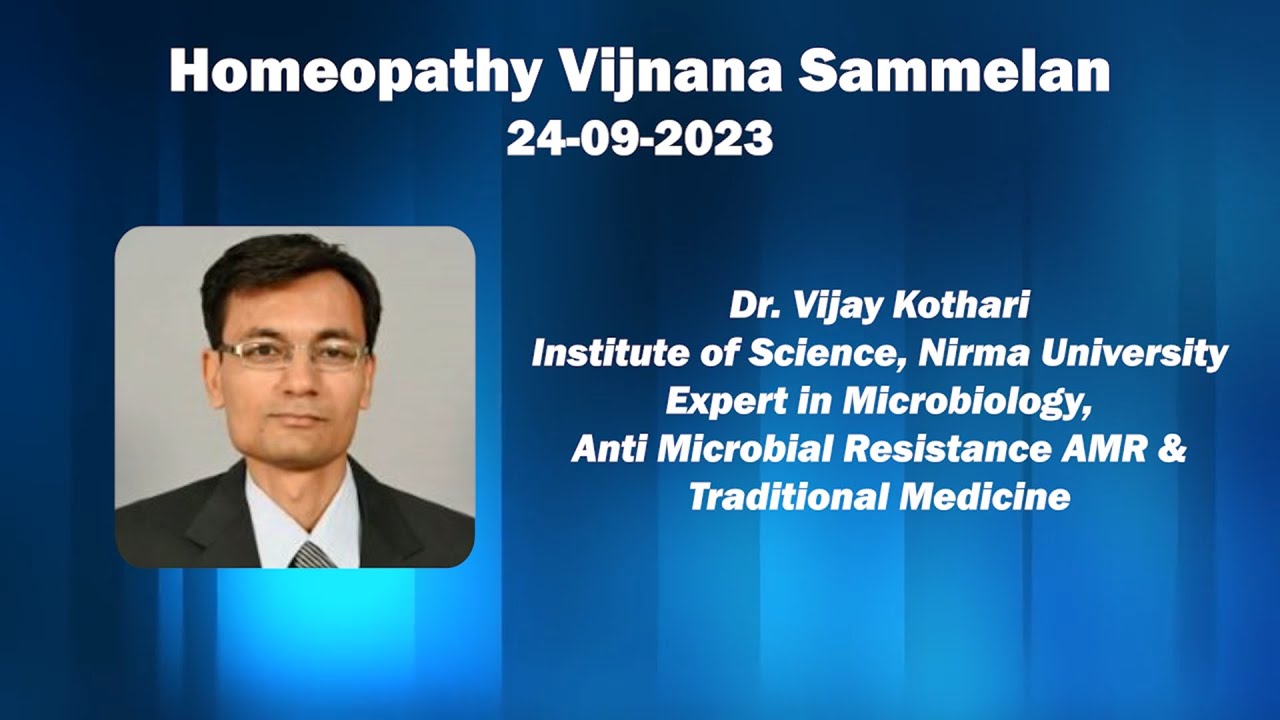 Homeopathy Vijnana Sammelan
24-09-2023

Dr. Vijay Kothari
Institute of Science, Nirma University
Expert in Microbiology,
Anti Microbial Resistance AMR &
Traditional Medicine